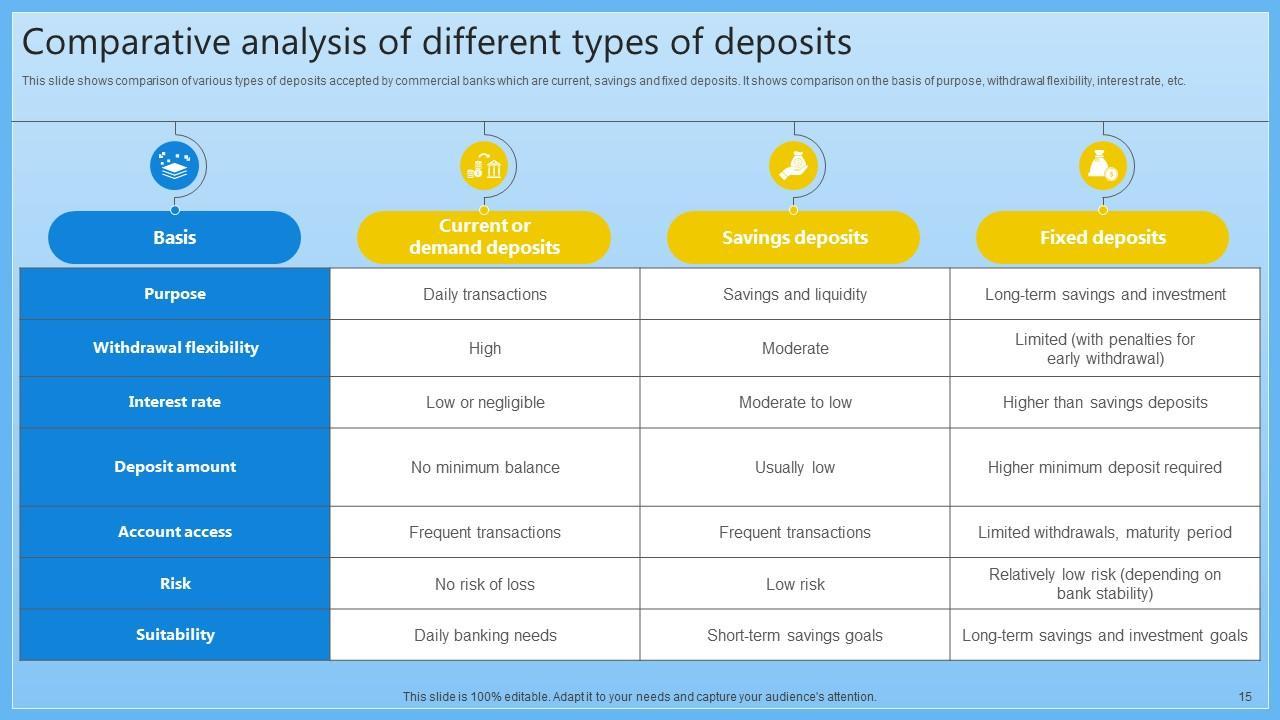 Comparative analysis of different types of deposits

This slide shows comparison of various types of deposits accepted by commercial banks which are current, savings and fixed deposits. It shows comparison on the basis of purpose, withdrawal flexibility, interest rate, etc.

| Basis | Current or demand deposits | Savings deposits | Fixed deposits |
|---|---|---|---|
| Purpose | Daily transactions | Savings and liquidity | Long-term savings and investment |
| Withdrawal flexibility | High | Moderate | Limited (with penalties for early withdrawal) |
| Interest rate | Low or negligible | Moderate to low | Higher than savings deposits |
| Deposit amount | No minimum balance | Usually low | Higher minimum deposit required |
| Account access | Frequent transactions | Frequent transactions | Limited withdrawals, maturity period |
| Risk | No risk of loss | Low risk | Relatively low risk (depending on bank stability) |
| Suitability | Daily banking needs | Short-term savings goals | Long-term savings and investment goals |

This slide is 100% editable. Adapt it to your needs and capture your audience's attention.

15